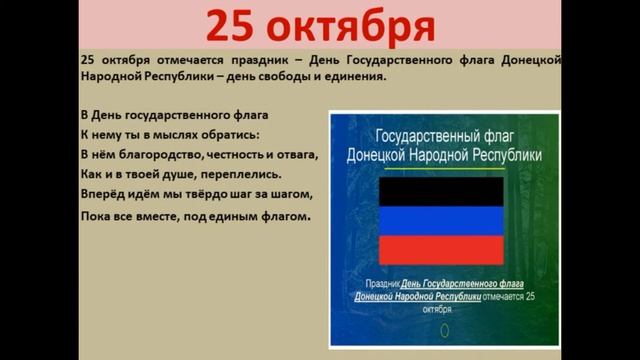 25 октября

25 октября отмечается праздник – День Государственного флага Донецкой Народной Республики – день свободы и единения.

В День государственного флага
К нему ты в мыслях обратись:
В нём благородство, честность и отвага,
Как и в твоей душе, переплелись.
Вперёд идём мы твёрдо шаг за шагом,
Пока все вместе, под единым флагом.

Государственный флаг Донецкой Народной Республики

Праздник День Государственного флага Донецкой Народной Республики отмечается 25 октября.